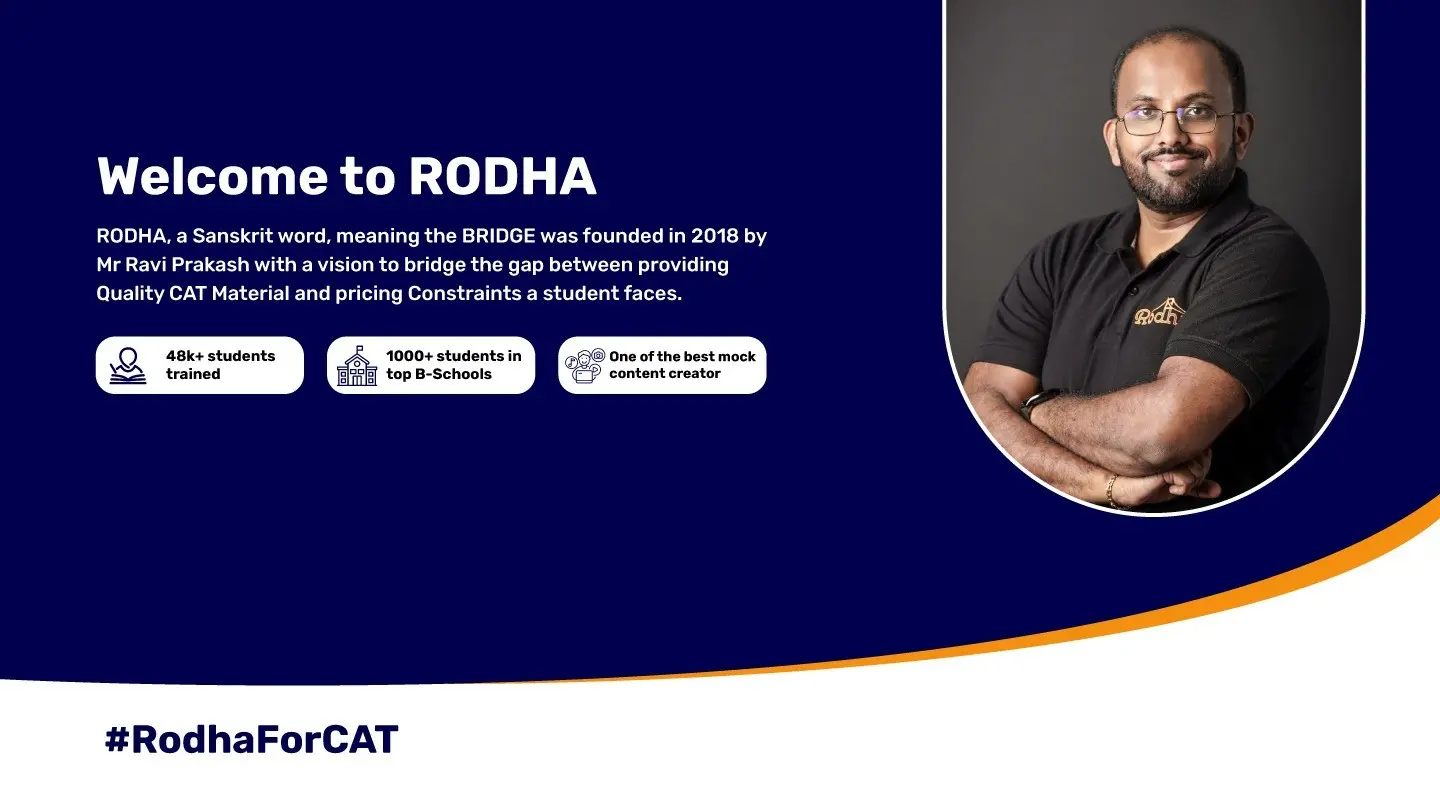 Welcome to RODHA

RODHA, a Sanskrit word, meaning the BRIDGE was founded in 2018 by Mr Ravi Prakash with a vision to bridge the gap between providing Quality CAT Material and pricing Constraints a student faces.

48k+ students trained

1000+ students in top B-Schools

One of the best mock content creator

Rodha

#RodhaForCAT